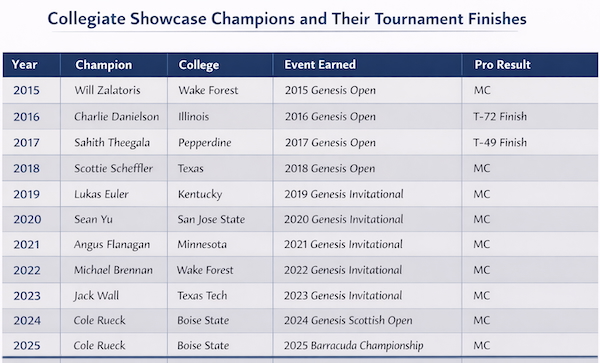 Collegiate Showcase Champions and Their Tournament Finishes

| Year | Champion | College | Event Earned | Pro Result |
|---|---|---|---|---|
| 2015 | Will Zalatoris | Wake Forest | 2015 Genesis Open | MC |
| 2016 | Charlie Danielson | Illinois | 2016 Genesis Open | T-72 Finish |
| 2017 | Sahith Theegala | Pepperdine | 2017 Genesis Open | T-49 Finish |
| 2018 | Scottie Scheffler | Texas | 2018 Genesis Open | MC |
| 2019 | Lukas Euler | Kentucky | 2019 Genesis Invitational | MC |
| 2020 | Sean Yu | San Jose State | 2020 Genesis Invitational | MC |
| 2021 | Angus Flanagan | Minnesota | 2021 Genesis Invitational | MC |
| 2022 | Michael Brennan | Wake Forest | 2022 Genesis Invitational | MC |
| 2023 | Jack Wall | Texas Tech | 2023 Genesis Invitational | MC |
| 2024 | Cole Rueck | Boise State | 2024 Genesis Scottish Open | MC |
| 2025 | Cole Rueck | Boise State | 2025 Barracuda Championship | MC |